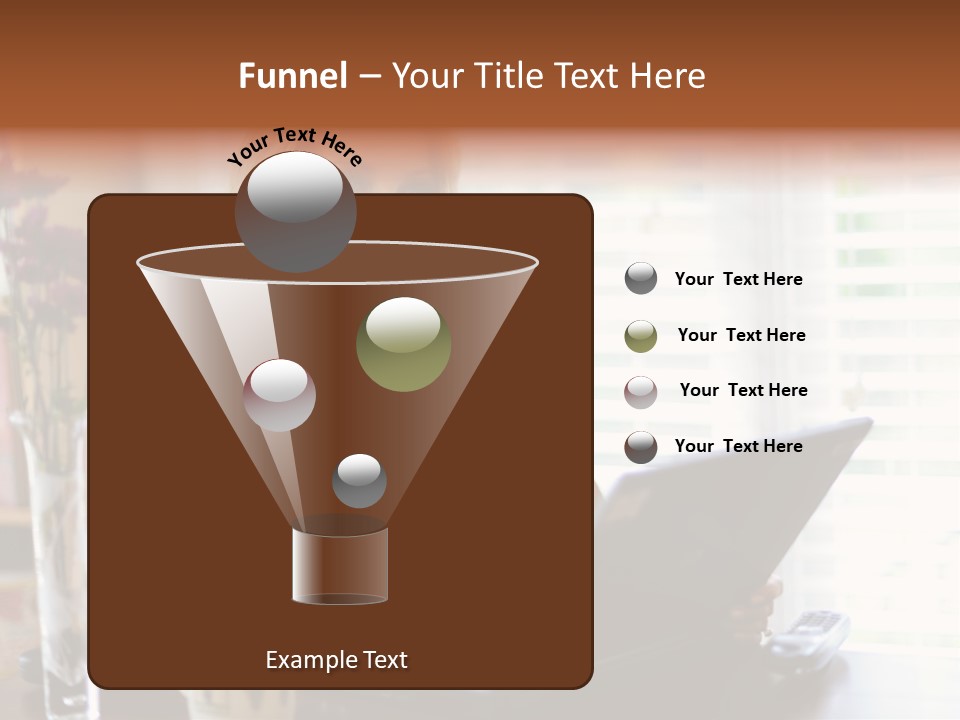 Funnel – Your Title Text Here

Your Text Here

Your Text Here

Your Text Here

Your Text Here

Your Text Here

Example Text